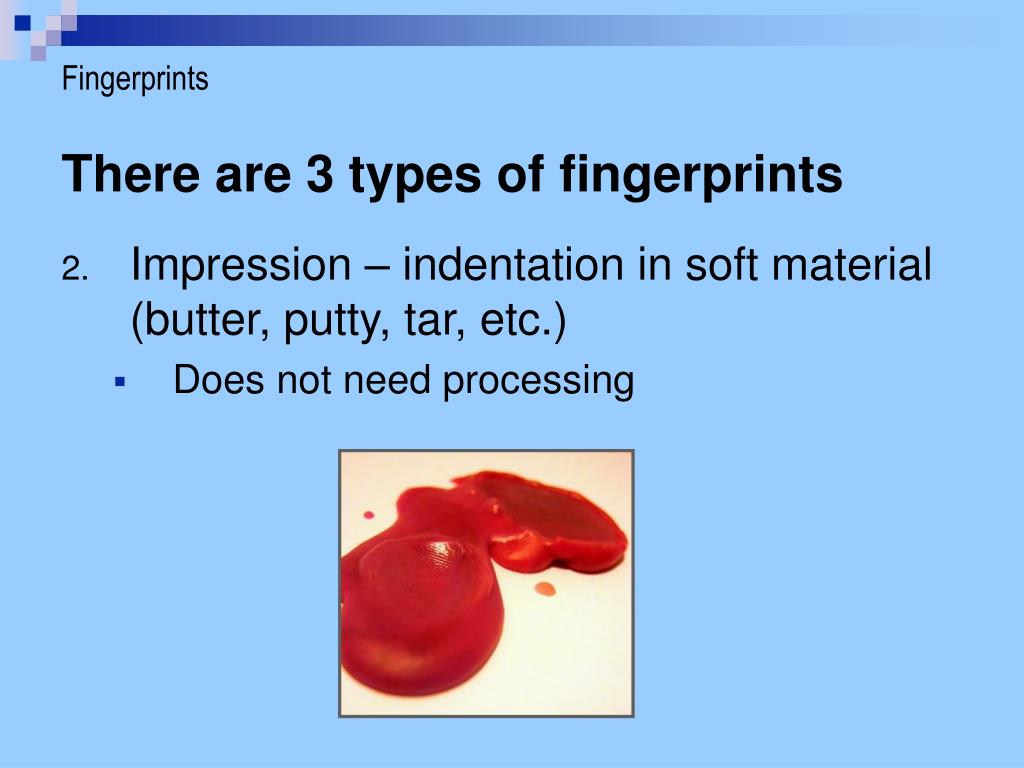 Fingerprints

There are 3 types of fingerprints

2. Impression – indentation in soft material (butter, putty, tar, etc.)

▪ Does not need processing